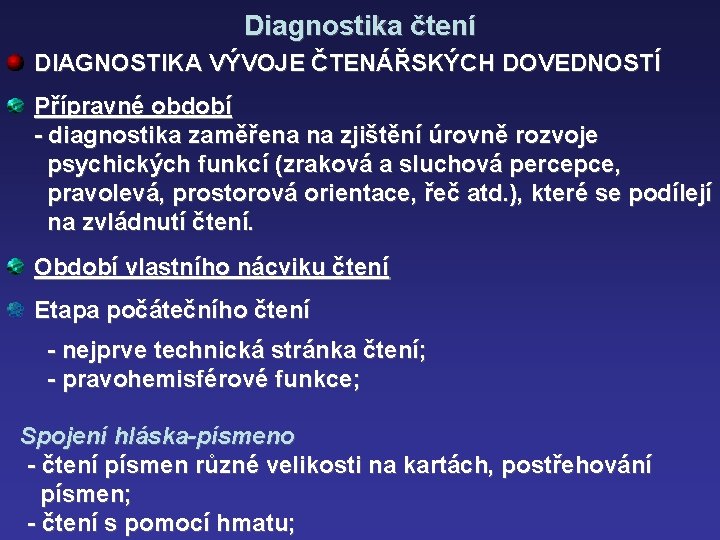 Diagnostika čtení

DIAGNOSTIKA VÝVOJE ČTENÁŘSKÝCH DOVEDNOSTÍ

Přípravné období
- diagnostika zaměřena na zjištění úrovně rozvoje psychických funkcí (zraková a sluchová percepce, pravolevá, prostorová orientace, řeč atd.), které se podílejí na zvládnutí čtení.

Období vlastního nácviku čtení

Etapa počátečního čtení

- nejprve technická stránka čtení;
- pravohemisférové funkce;

Spojení hláska-písmeno
- čtení písmen různé velikosti na kartách, postřehování písmen;
- čtení s pomocí hmatu;